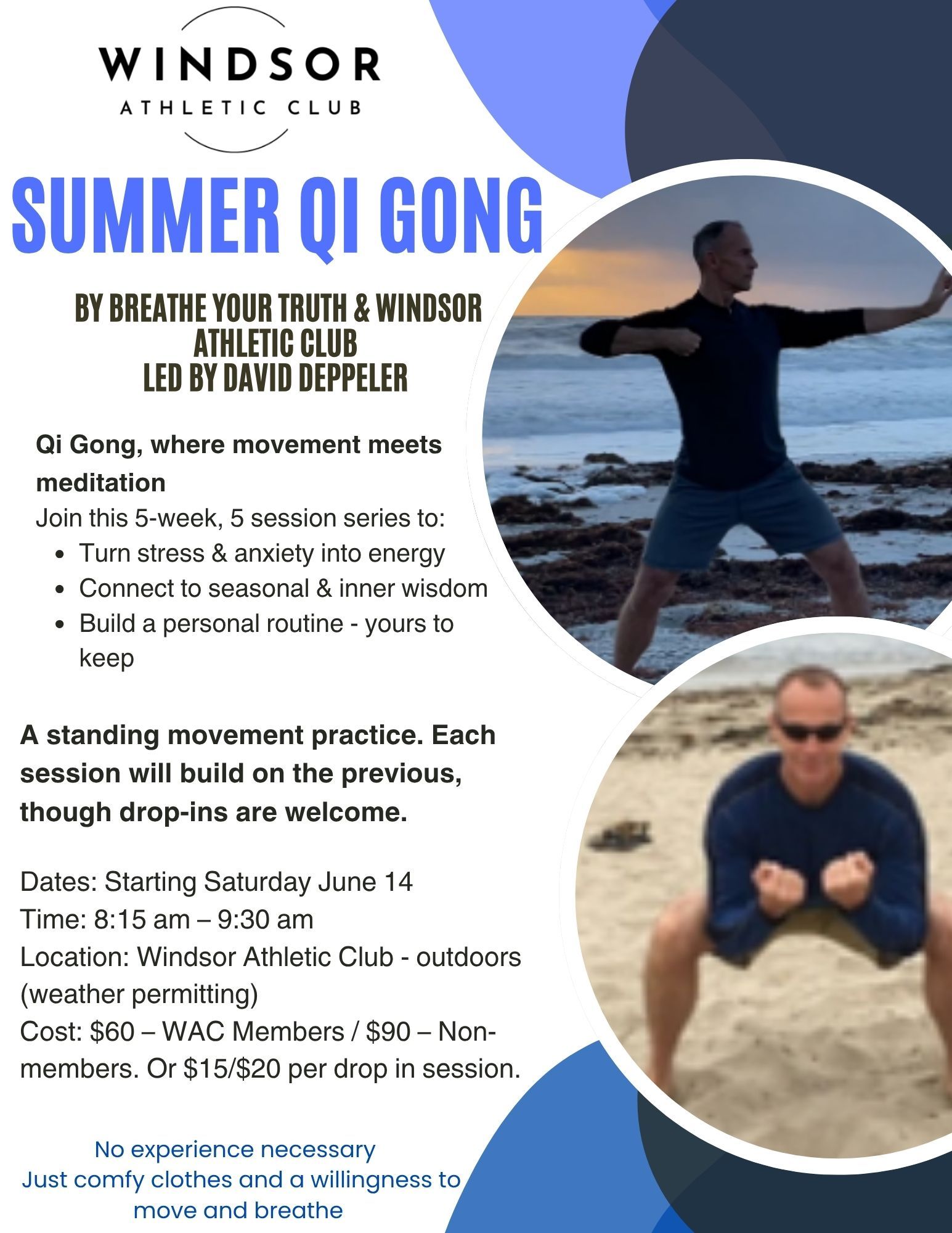 WINDSOR
ATHLETIC CLUB

SUMMER QI GONG

BY BREATHE YOUR TRUTH & WINDSOR ATHLETIC CLUB
LED BY DAVID DEPPELER

Qi Gong, where movement meets meditation
Join this 5-week, 5 session series to:
- Turn stress & anxiety into energy
- Connect to seasonal & inner wisdom
- Build a personal routine - yours to keep

A standing movement practice. Each session will build on the previous, though drop-ins are welcome.

Dates: Starting Saturday June 14
Time: 8:15 am – 9:30 am
Location: Windsor Athletic Club - outdoors (weather permitting)
Cost: \$60 – WAC Members / \$90 – Non-members. Or \$15/\$20 per drop in session.

No experience necessary
Just comfy clothes and a willingness to move and breathe